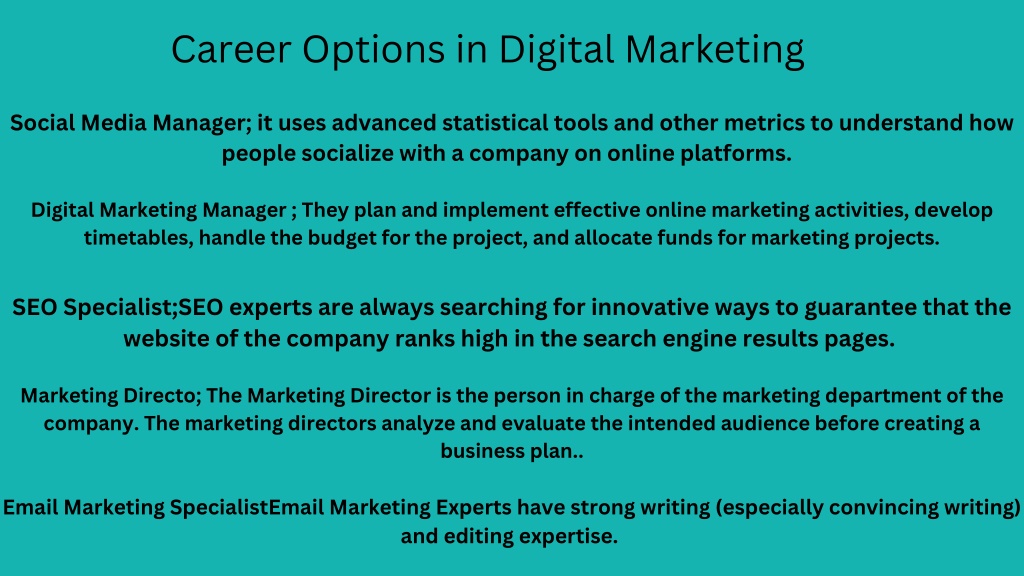 Career Options in Digital Marketing

Social Media Manager; it uses advanced statistical tools and other metrics to understand how people socialize with a company on online platforms.

Digital Marketing Manager ; They plan and implement effective online marketing activities, develop timetables, handle the budget for the project, and allocate funds for marketing projects.

SEO Specialist;SEO experts are always searching for innovative ways to guarantee that the website of the company ranks high in the search engine results pages.

Marketing Directo; The Marketing Director is the person in charge of the marketing department of the company. The marketing directors analyze and evaluate the intended audience before creating a business plan..

Email Marketing SpecialistEmail Marketing Experts have strong writing (especially convincing writing) and editing expertise.